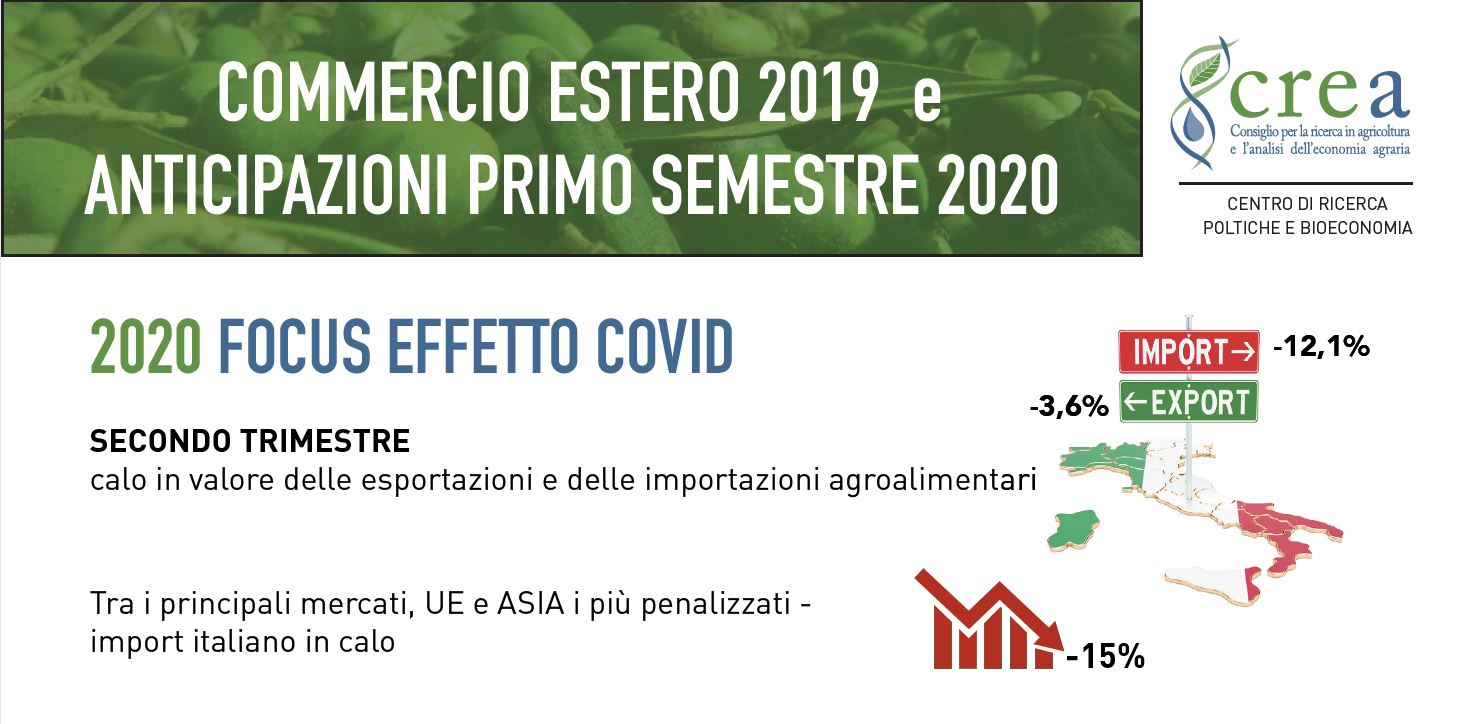 COMMERCIO ESTERO 2019 e
ANTICIPAZIONI PRIMO SEMESTRE 2020

crea
Consiglio per la ricerca in agricoltura e l'analisi dell'economia agraria

CENTRO DI RICERCA
POLTICHE E BIOECONOMIA

2020 FOCUS EFFETTO COVID

IMPORT→ -12,1%

-3,6% ←EXPORT

SECONDO TRIMESTRE
calo in valore delle esportazioni e delle importazioni agroalimentari

Tra i principali mercati, UE e ASIA i più penalizzati - import italiano in calo

-15%